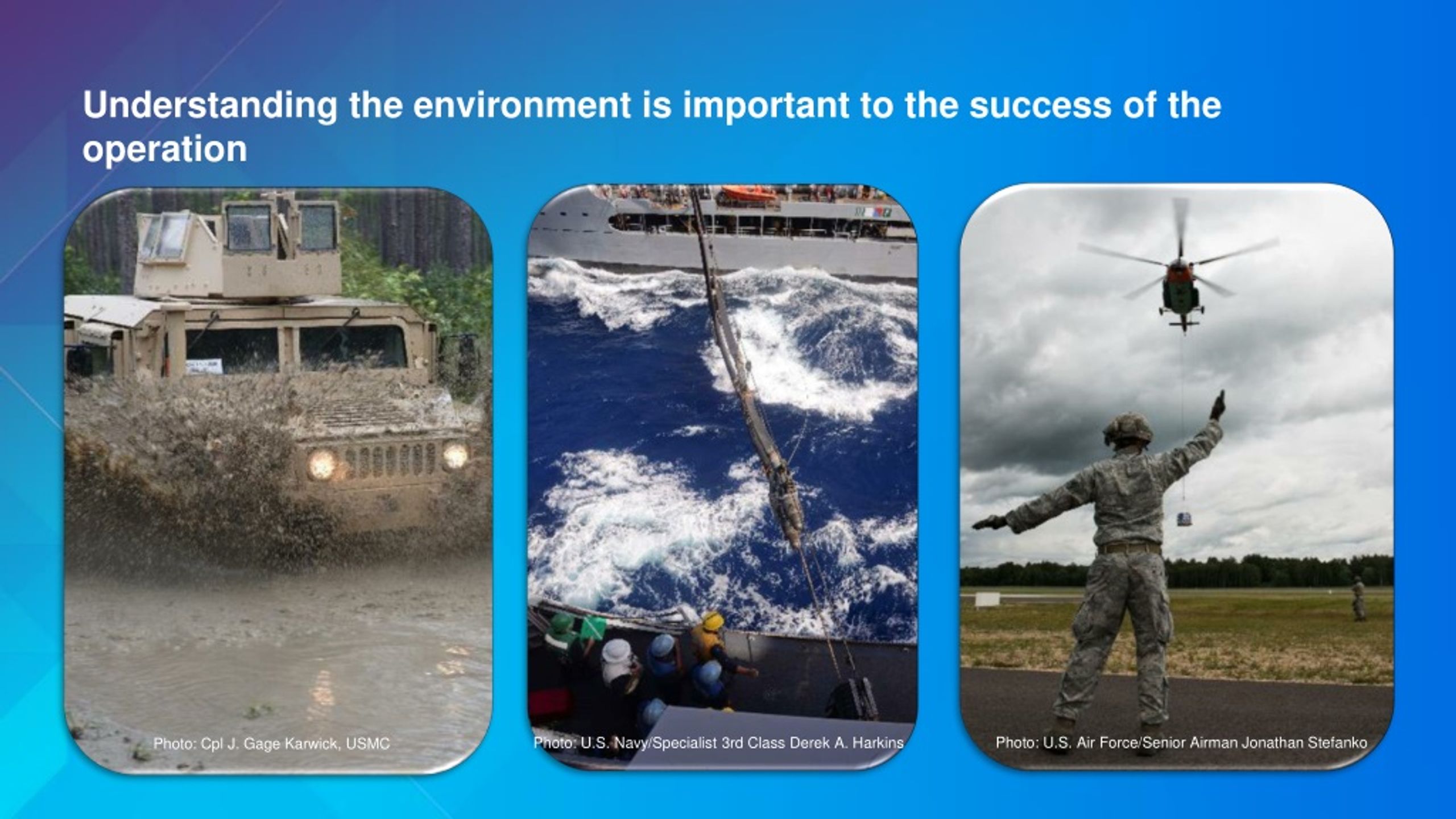 Understanding the environment is important to the success of the operation

Photo: Cpl J. Gage Karwick, USMC

Photo: U.S. Navy/Specialist 3rd Class Derek A. Harkins

Photo: U.S. Air Force/Senior Airman Jonathan Stefanko